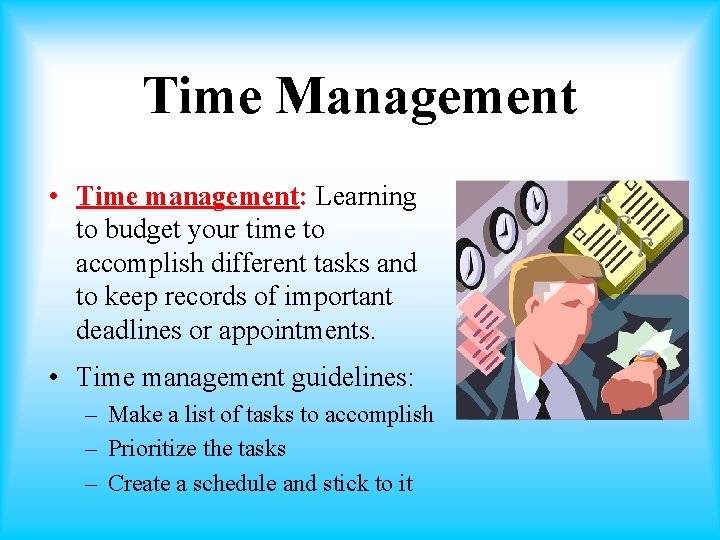 Time Management

• Time management: Learning to budget your time to accomplish different tasks and to keep records of important deadlines or appointments.

• Time management guidelines:
– Make a list of tasks to accomplish
– Prioritize the tasks
– Create a schedule and stick to it